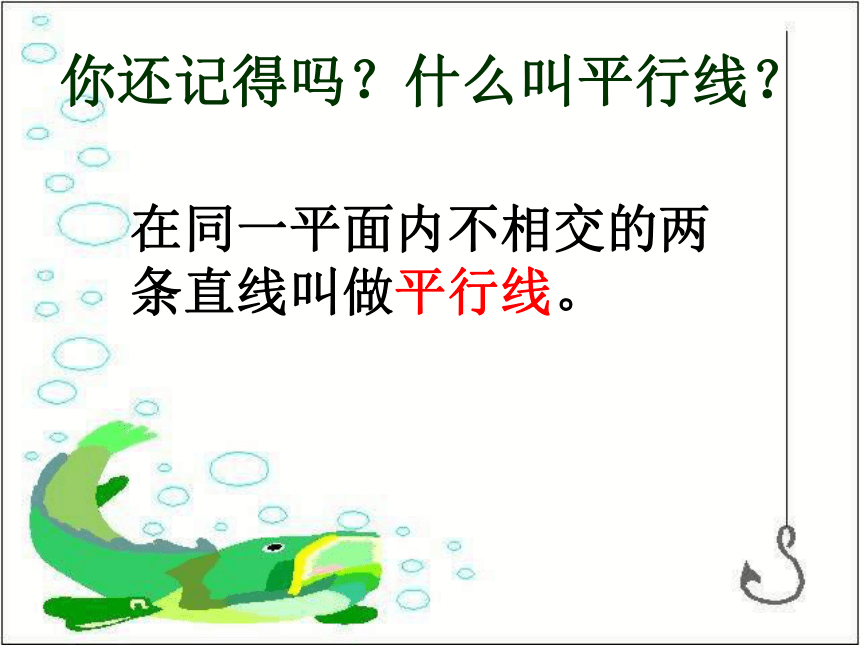 你还记得吗？什么叫平行线？

在同一平面内不相交的两条直线叫做平行线。